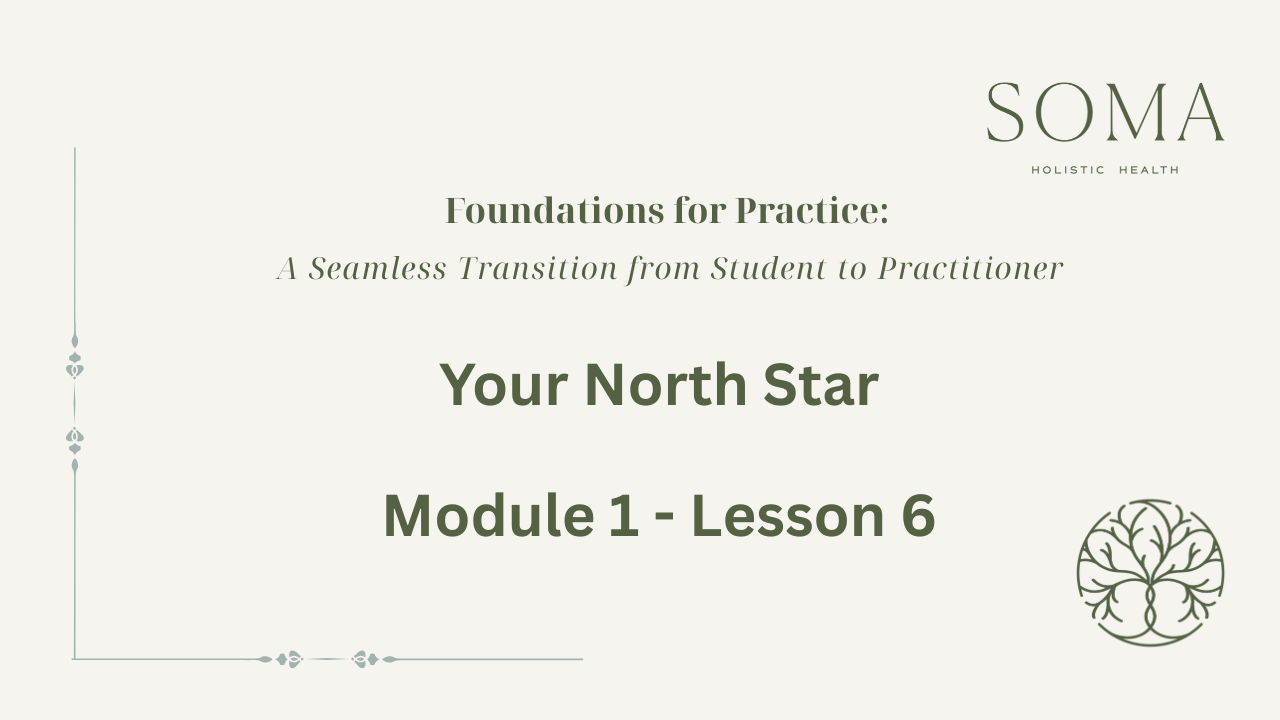 SOMA
HOLISTIC HEALTH

Foundations for Practice:
A Seamless Transition from Student to Practitioner

Your North Star

Module 1 - Lesson 6